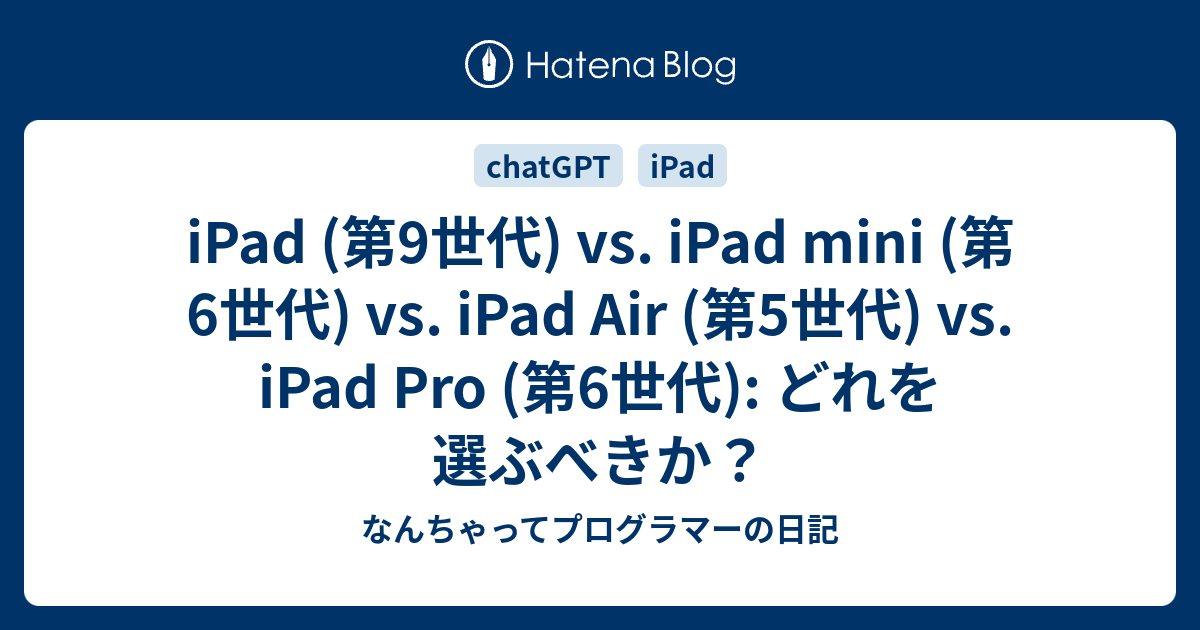 Hatena Blog

chatGPT iPad

iPad (第9世代) vs. iPad mini (第6世代) vs. iPad Air (第5世代) vs. iPad Pro (第6世代): どれを選ぶべきか？

なんちゃってプログラマーの日記